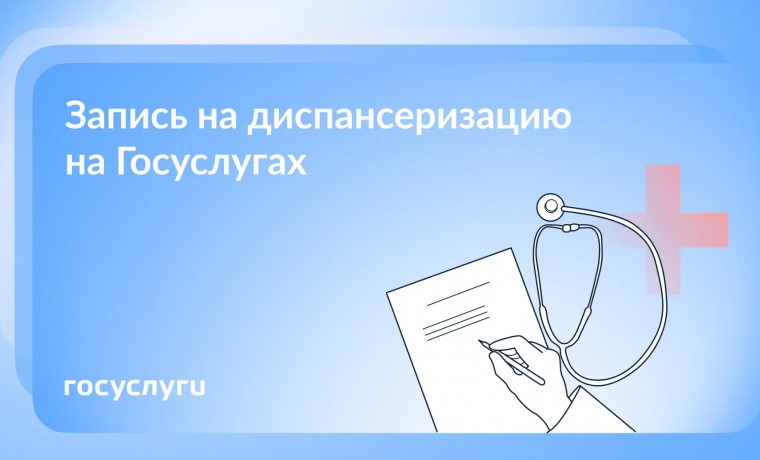 Запись на диспансеризацию на Госуслугах

госуслуги